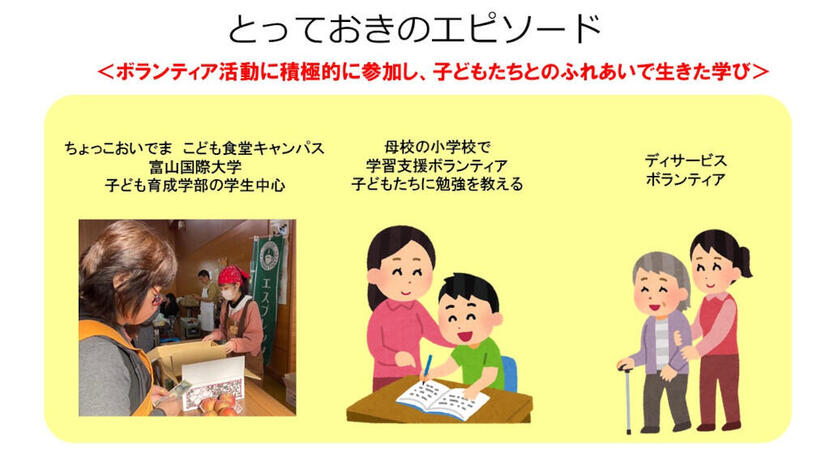 とっておきのエピソード

＜ボランティア活動に積極的に参加し、子どもたちとのふれあいで生きた学び＞

ちょっこおいでま　こども食堂キャンパス
富山国際大学
子ども育成学部の学生中心

エスプ

母校の小学校で
学習支援ボランティア
子どもたちに勉強を教える

ディサービス
ボランティア